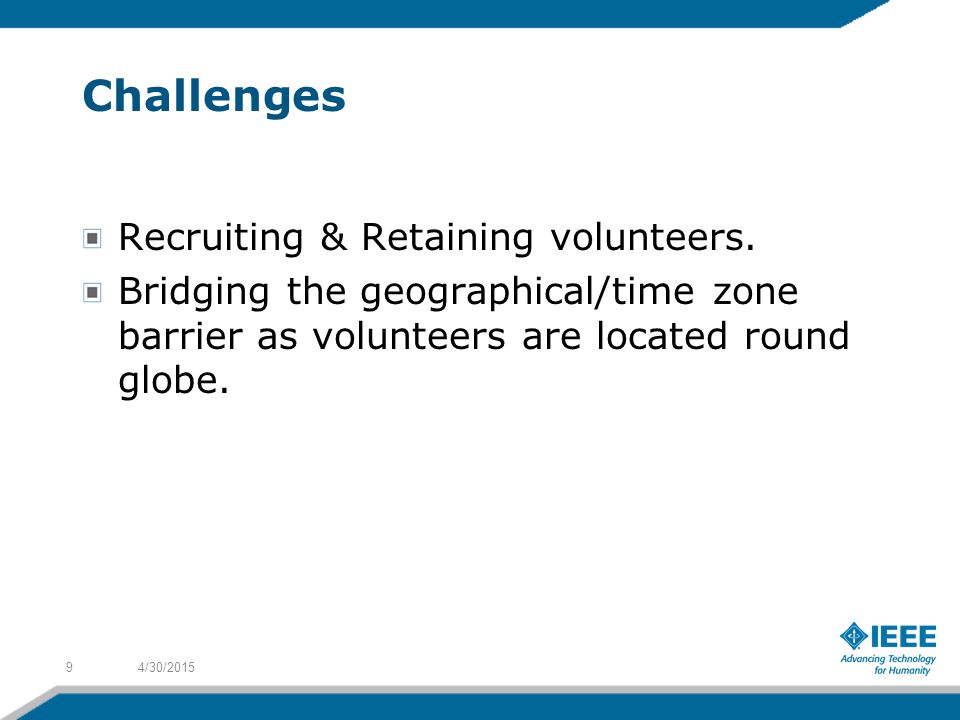 Challenges

Recruiting & Retaining volunteers.

Bridging the geographical/time zone barrier as volunteers are located round globe.

9 4/30/2015

IEEE
Advancing Technology for Humanity